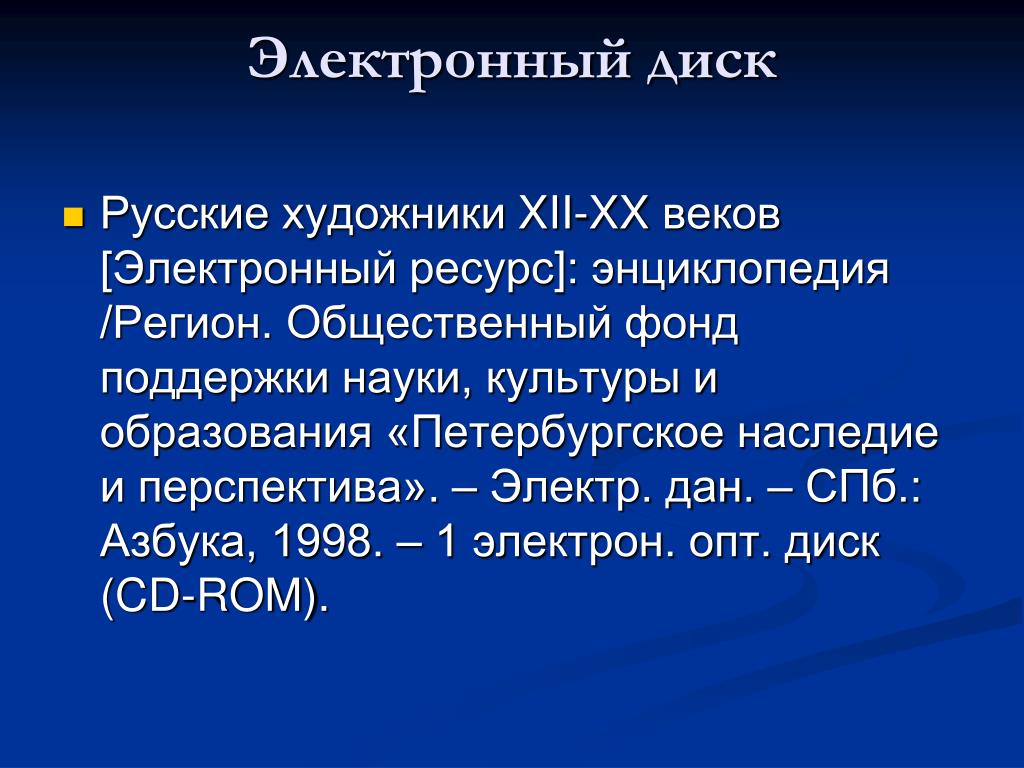 Электронный диск

Русские художники XII-XX веков [Электронный ресурс]: энциклопедия /Регион. Общественный фонд поддержки науки, культуры и образования «Петербургское наследие и перспектива». – Электр. дан. – СПб.: Азбука, 1998. – 1 электрон. опт. диск (CD-ROM).